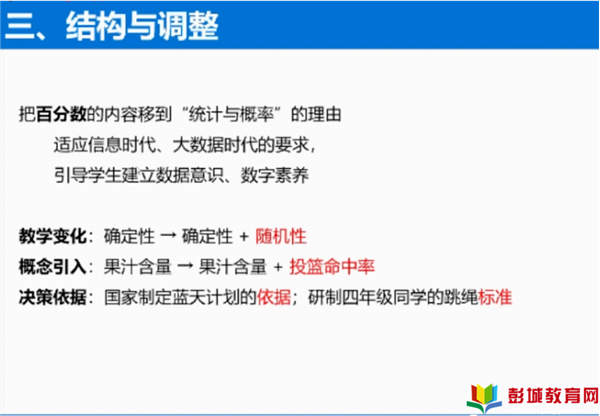 三、结构与调整

把百分数的内容移到“统计与概率”的理由

适应信息时代、大数据时代的要求，

引导学生建立数据意识、数字素养

教学变化：确定性 → 确定性 + 随机性

概念引入：果汁含量 → 果汁含量 + 投篮命中率

决策依据：国家制定蓝天计划的依据；研制四年级同学的跳绳标准

彭城教育网